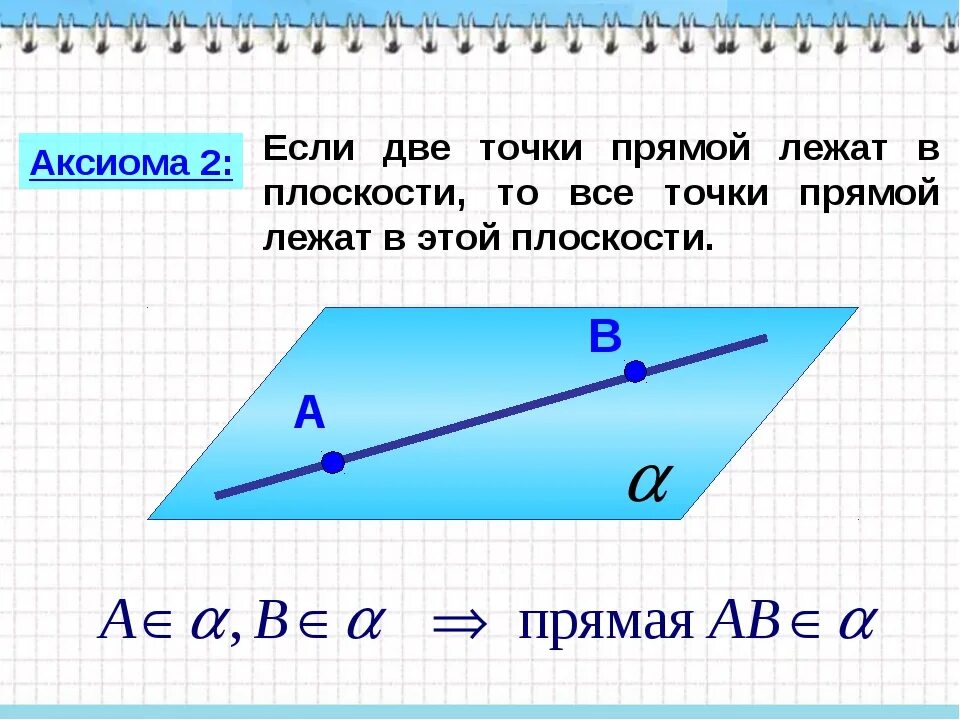 Аксиома 2:

Если две точки прямой лежат в плоскости, то все точки прямой лежат в этой плоскости.

B

A

$\alpha$

$A \in \alpha, B \in \alpha \Rightarrow$ прямая $AB \in \alpha$